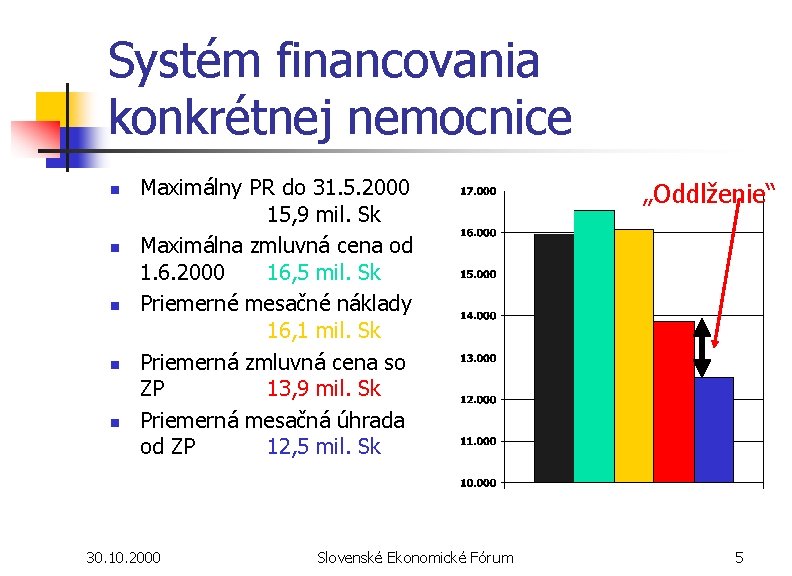 Systém financovania konkrétnej nemocnice

- Maximálny PR do 31.5.2000 15,9 mil. Sk
- Maximálna zmluvná cena od 1.6.2000 16,5 mil. Sk
- Priemerné mesačné náklady 16,1 mil. Sk
- Priemerná zmluvná cena so ZP 13,9 mil. Sk
- Priemerná mesačná úhrada od ZP 12,5 mil. Sk

„Oddlženie“

17.000
16.000
15.000
14.000
13.000
12.000
11.000
10.000

30.10.2000 Slovenské Ekonomické Fórum 5